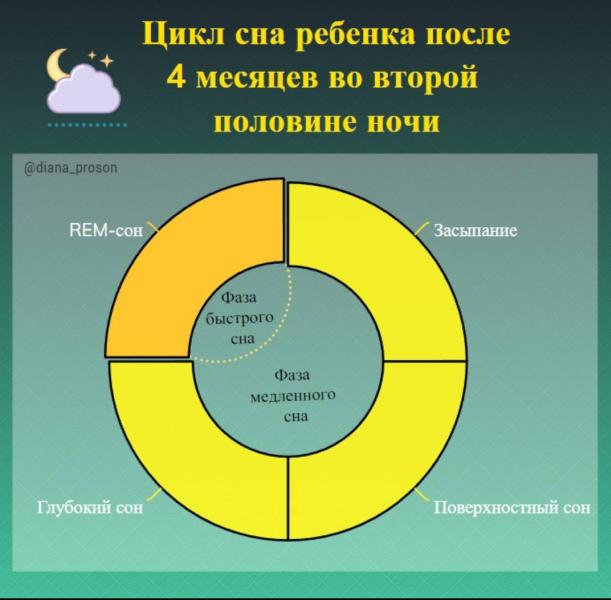 Цикл сна ребенка после 4 месяцев во второй половине ночи

@diana_proson

REM-сон

Засыпание

Фаза быстрого сна

Фаза медленного сна

Глубокий сон

Поверхностный сон